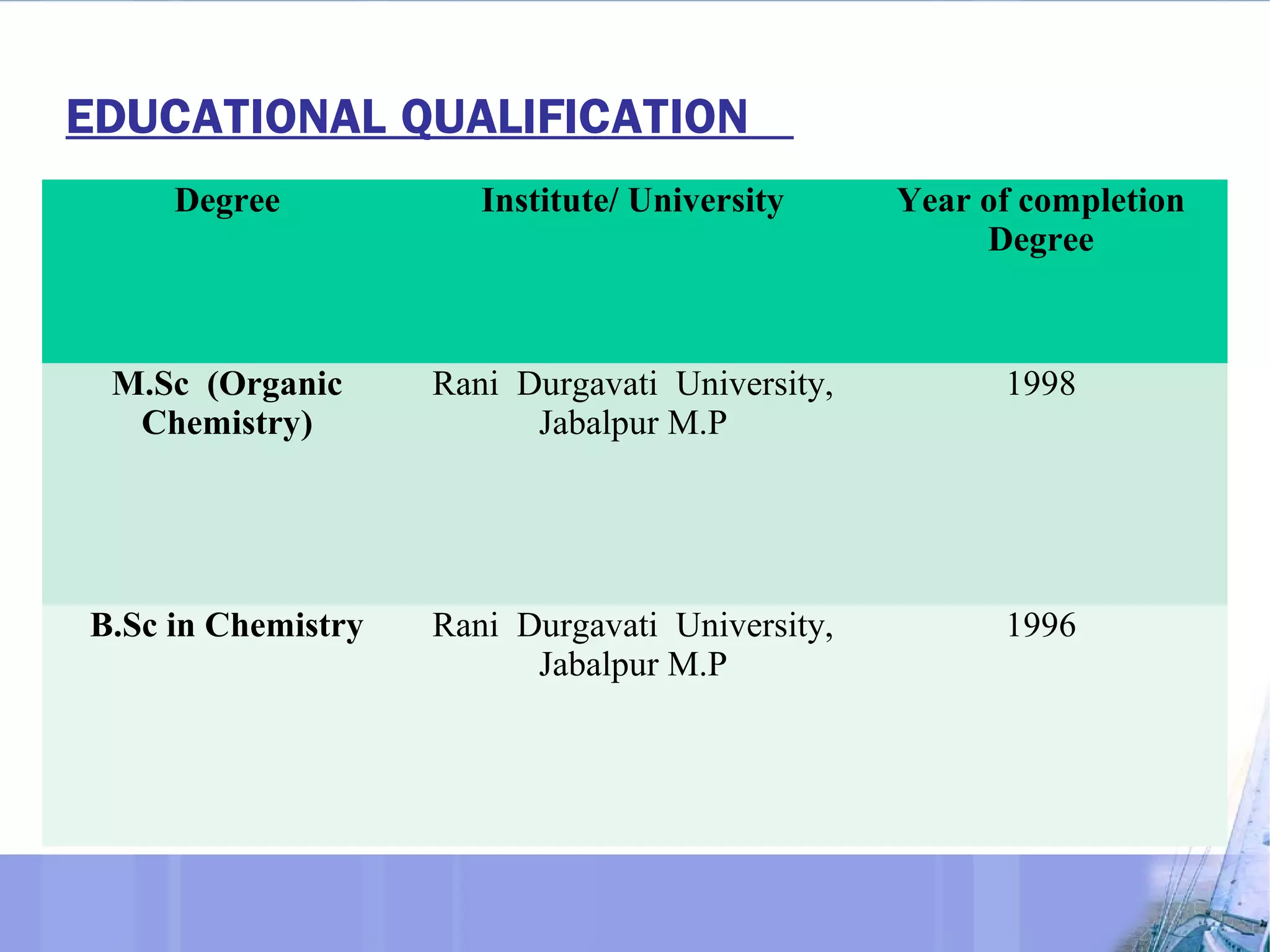 EDUCATIONAL QUALIFICATION

| Degree | Institute/ University | Year of completion Degree |
|---|---|---|
| M.Sc (Organic Chemistry) | Rani Durgavati University, Jabalpur M.P | 1998 |
| B.Sc in Chemistry | Rani Durgavati University, Jabalpur M.P | 1996 |